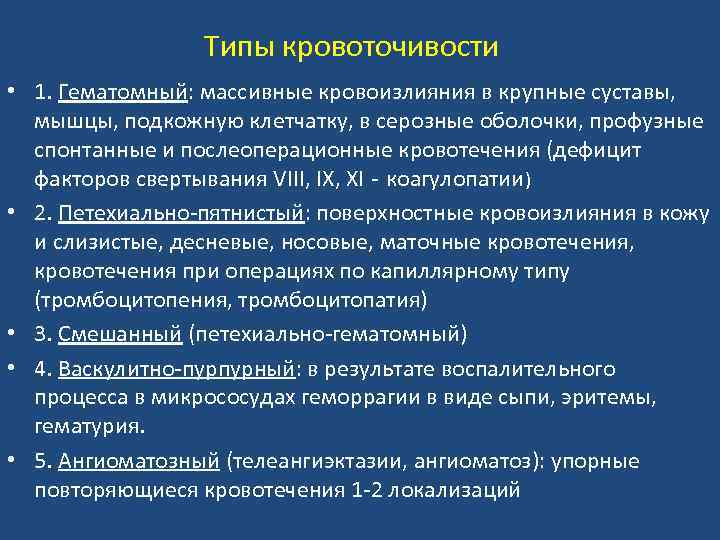 Типы кровоточивости

• 1. Гематомный: массивные кровоизлияния в крупные суставы, мышцы, подкожную клетчатку, в серозные оболочки, профузные спонтанные и послеоперационные кровотечения (дефицит факторов свертывания VIII, IX, XI - коагулопатии)

• 2. Петехиально-пятнистый: поверхностные кровоизлияния в кожу и слизистые, десневые, носовые, маточные кровотечения, кровотечения при операциях по капиллярному типу (тромбоцитопения, тромбоцитопатия)

• 3. Смешанный (петехиально-гематомный)

• 4. Васкулитно-пурпурный: в результате воспалительного процесса в микрососудах геморрагии в виде сыпи, эритемы, гематурия.

• 5. Ангиоматозный (телеангиэктазии, ангиоматоз): упорные повторяющиеся кровотечения 1-2 локализаций